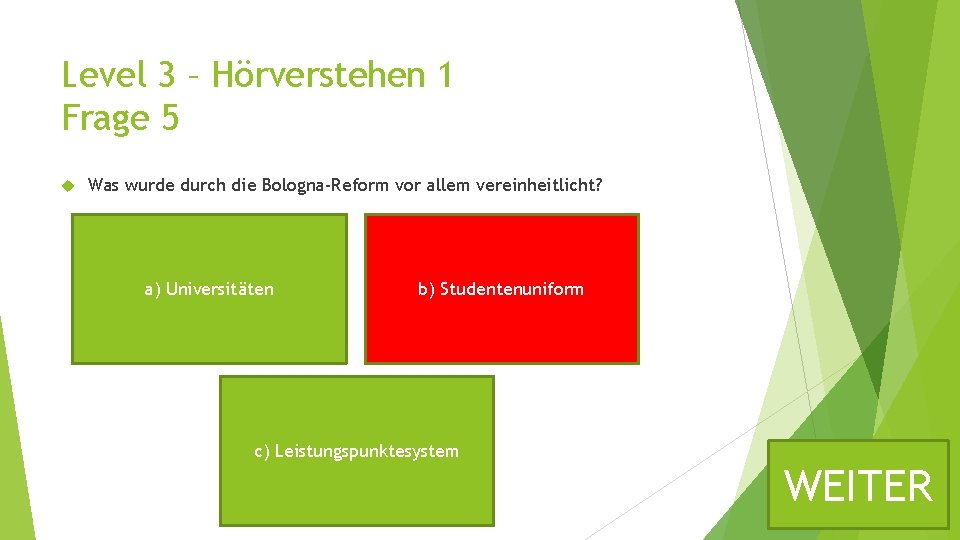 Level 3 – Hörverstehen 1
Frage 5

Was wurde durch die Bologna-Reform vor allem vereinheitlicht?

a) Universitäten

b) Studentenuniform

c) Leistungspunktesystem

WEITER